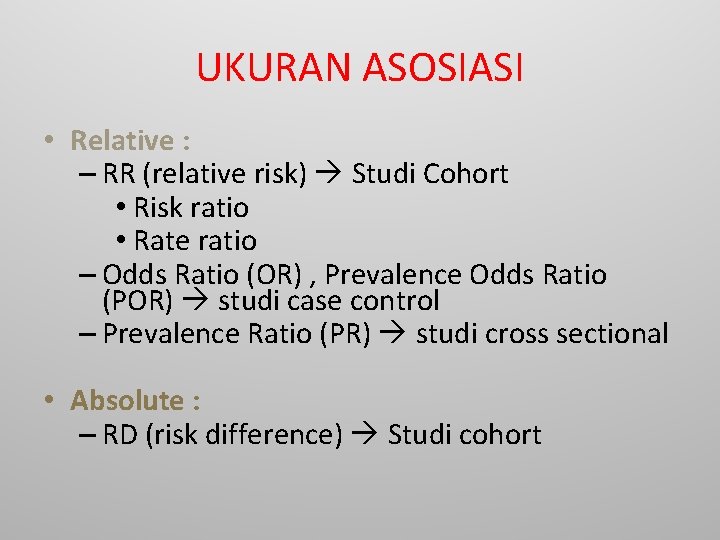 UKURAN ASOSIASI

• Relative :
– RR (relative risk) → Studi Cohort
• Risk ratio
• Rate ratio
– Odds Ratio (OR) , Prevalence Odds Ratio (POR) → studi case control
– Prevalence Ratio (PR) → studi cross sectional

• Absolute :
– RD (risk difference) → Studi cohort